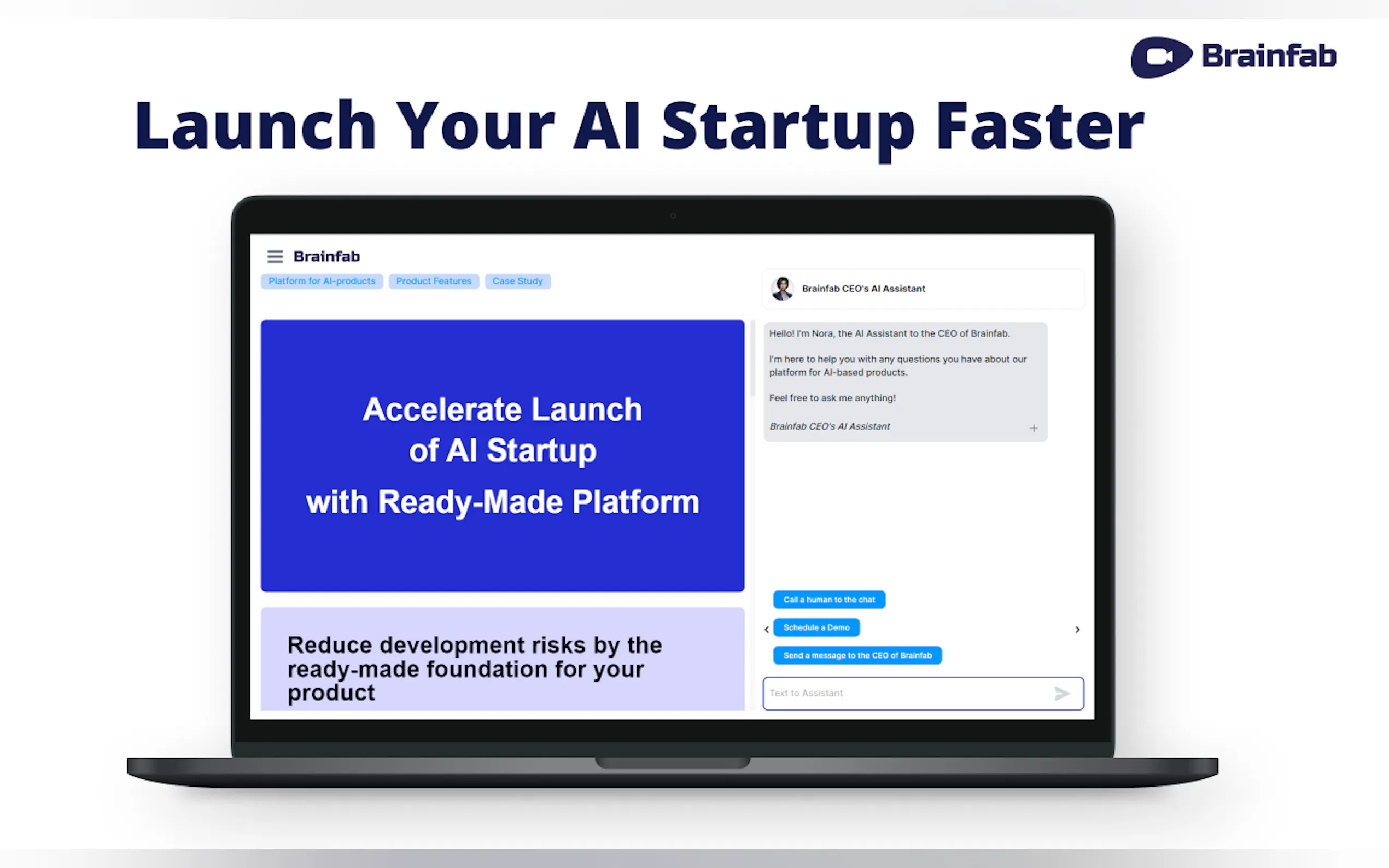 Brainfab

Launch Your AI Startup Faster

Brainfab

Platform for AI-products
Product Features
Case Study

Accelerate Launch of AI Startup with Ready-Made Platform

Reduce development risks by the ready-made foundation for your product

Brainfab CEO's AI Assistant

Hello! I'm Nora, the AI Assistant to the CEO of Brainfab.

I'm here to help you with any questions you have about our platform for AI-based products.

Feel free to ask me anything!

Brainfab CEO's AI Assistant

Call a human to the chat
Schedule a Demo
Send a message to the CEO of Brainfab

Text to Assistant